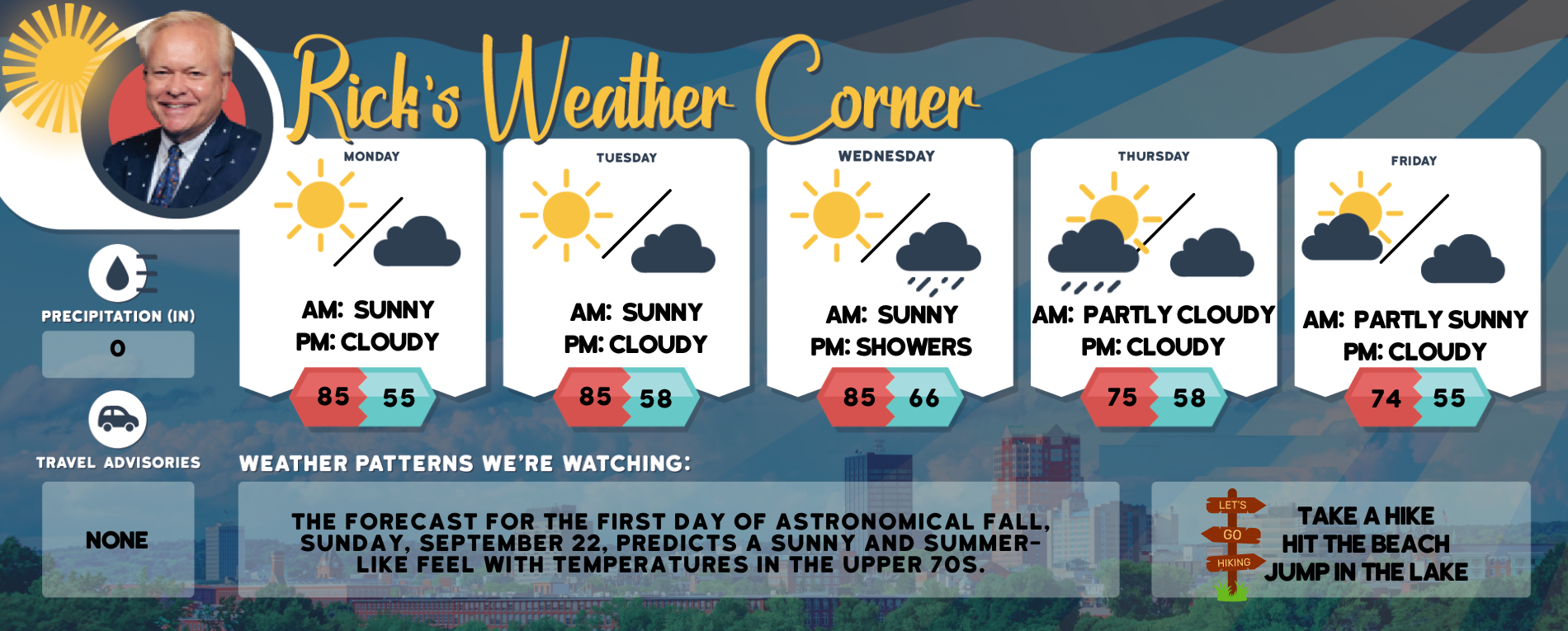 Rick's Weather Corner

MONDAY
AM: SUNNY
PM: CLOUDY
85 55

TUESDAY
AM: SUNNY
PM: CLOUDY
85 58

WEDNESDAY
AM: SUNNY
PM: SHOWERS
85 66

THURSDAY
AM: PARTLY CLOUDY
PM: CLOUDY
75 58

FRIDAY
AM: PARTLY SUNNY
PM: CLOUDY
74 55

PRECIPITATION (IN)
0

TRAVEL ADVISORIES
NONE

WEATHER PATTERNS WE'RE WATCHING:

THE FORECAST FOR THE FIRST DAY OF ASTRONOMICAL FALL, SUNDAY, SEPTEMBER 22, PREDICTS A SUNNY AND SUMMER-LIKE FEEL WITH TEMPERATURES IN THE UPPER 70S.

LET'S
GO
HIKING

TAKE A HIKE
HIT THE BEACH
JUMP IN THE LAKE